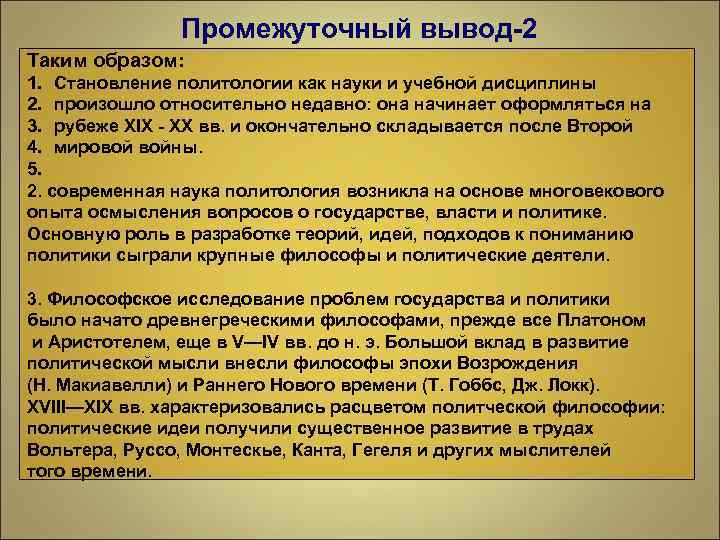 Промежуточный вывод-2

Таким образом:
1. Становление политологии как науки и учебной дисциплины
2. произошло относительно недавно: она начинает оформляться на
3. рубеже XIX - XX вв. и окончательно складывается после Второй
4. мировой войны.
5.
2. современная наука политология возникла на основе многовекового опыта осмысления вопросов о государстве, власти и политике. Основную роль в разработке теорий, идей, подходов к пониманию политики сыграли крупные философы и политические деятели.

3. Философское исследование проблем государства и политики было начато древнегреческими философами, прежде все Платоном и Аристотелем, еще в V—IV вв. до н. э. Большой вклад в развитие политической мысли внесли философы эпохи Возрождения (Н. Макиавелли) и Раннего Нового времени (Т. Гоббс, Дж. Локк). XVIII—XIX вв. характеризовались расцветом политической философии: политические идеи получили существенное развитие в трудах Вольтера, Руссо, Монтескье, Канта, Гегеля и других мыслителей того времени.